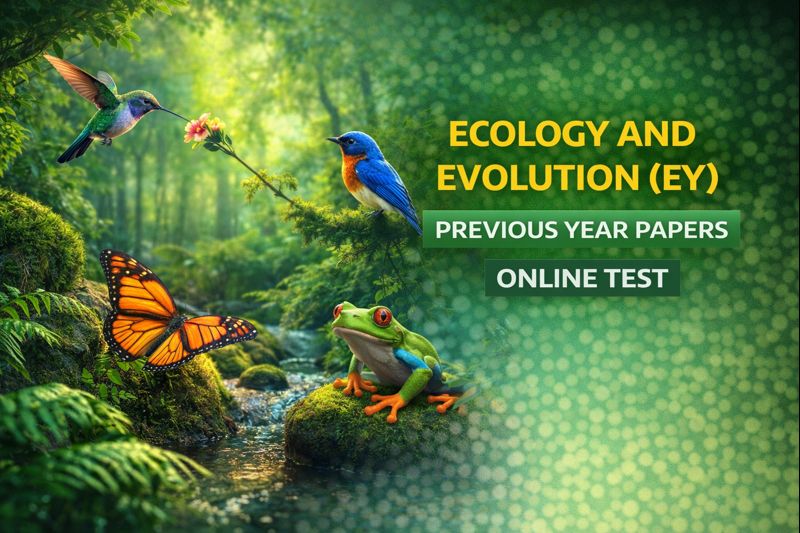 ECOLOGY AND EVOLUTION (EY)

PREVIOUS YEAR PAPERS

ONLINE TEST